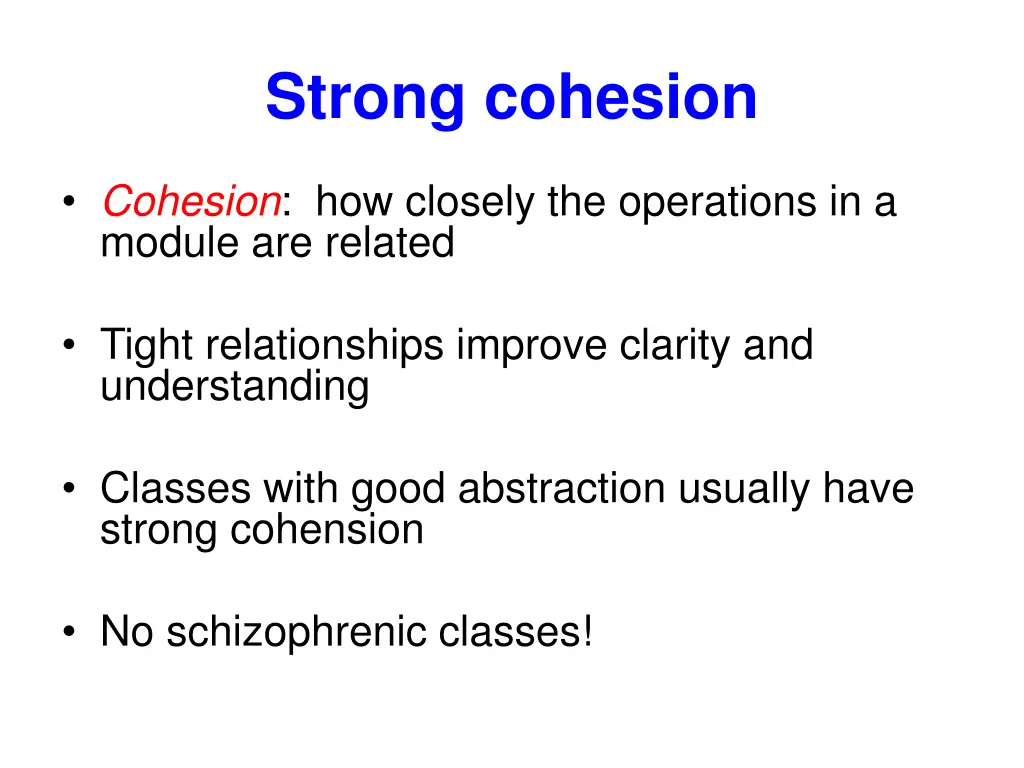 Strong cohesion

• Cohesion: how closely the operations in a module are related

• Tight relationships improve clarity and understanding

• Classes with good abstraction usually have strong cohension

• No schizophrenic classes!